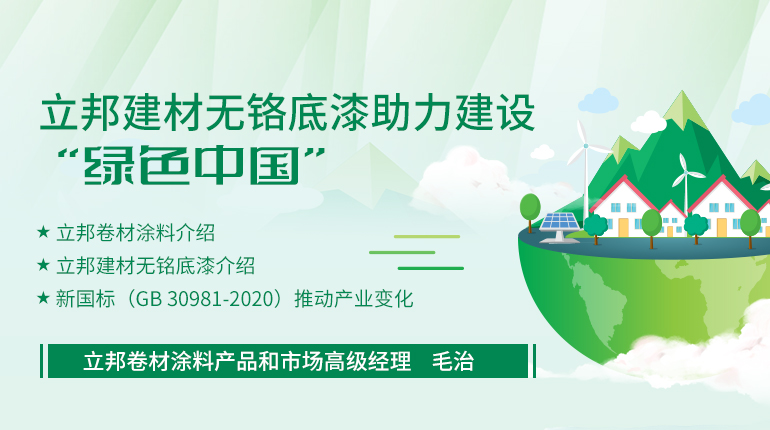 立邦建材无铬底漆助力建设
“绿色中国”

★ 立邦卷材涂料介绍
★ 立邦建材无铬底漆介绍
★ 新国标（GB 30981-2020）推动产业变化

立邦卷材涂料产品和市场高级经理 毛治